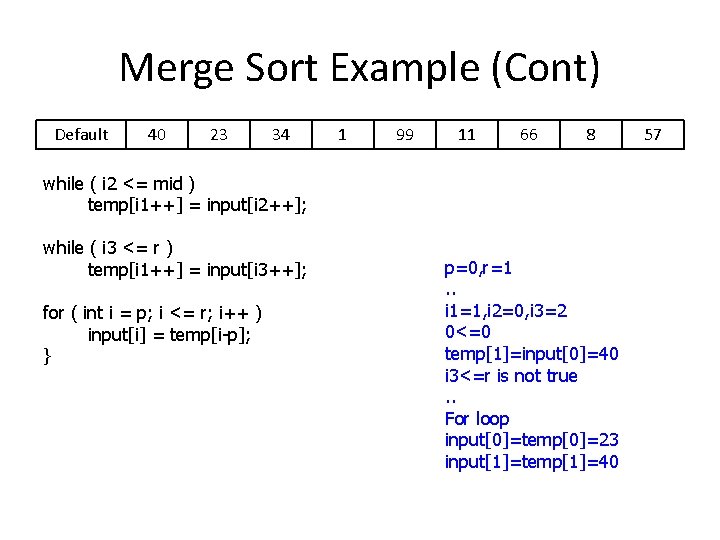 Merge Sort Example (Cont)

| Default | 40 | 23 | 34 | 1 | 99 | 11 | 66 | 8 | 57 |
|---|---|---|---|---|---|---|---|---|---|

while ( i2 <= mid )
temp[i1++] = input[i2++];

while ( i3 <= r )
temp[i1++] = input[i3++];

for ( int i = p; i <= r; i++ )
input[i] = temp[i-p];
}

p=0,r=1
..
i1=1,i2=0,i3=2
0<=0
temp[1]=input[0]=40
i3<=r is not true
..
For loop
input[0]=temp[0]=23
input[1]=temp[1]=40